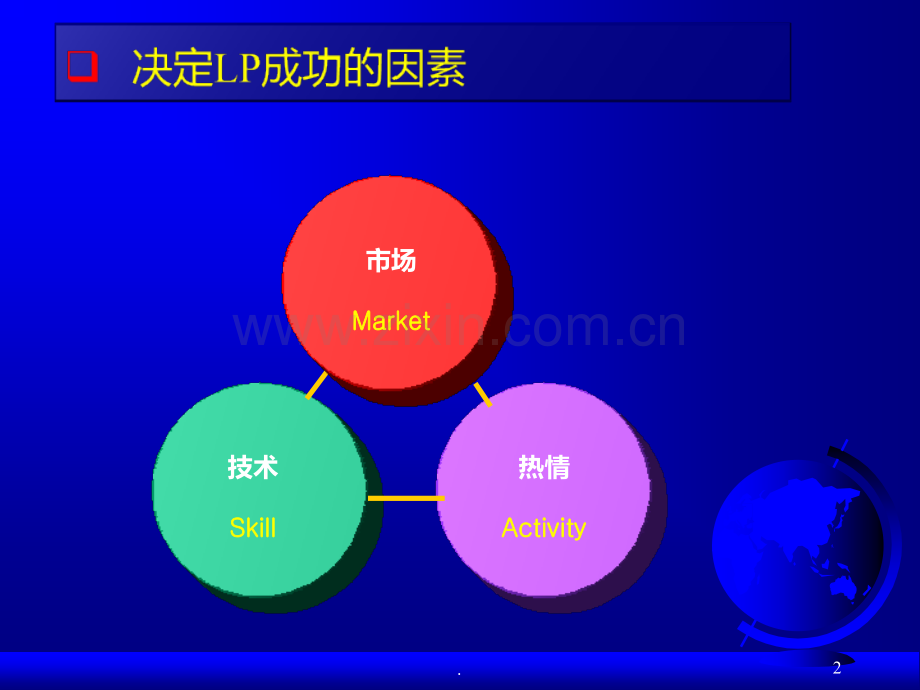 决定LP成功的因素

市场

Market

www.zixin.com.cn

技术

Skill

热情

Activity

.

2